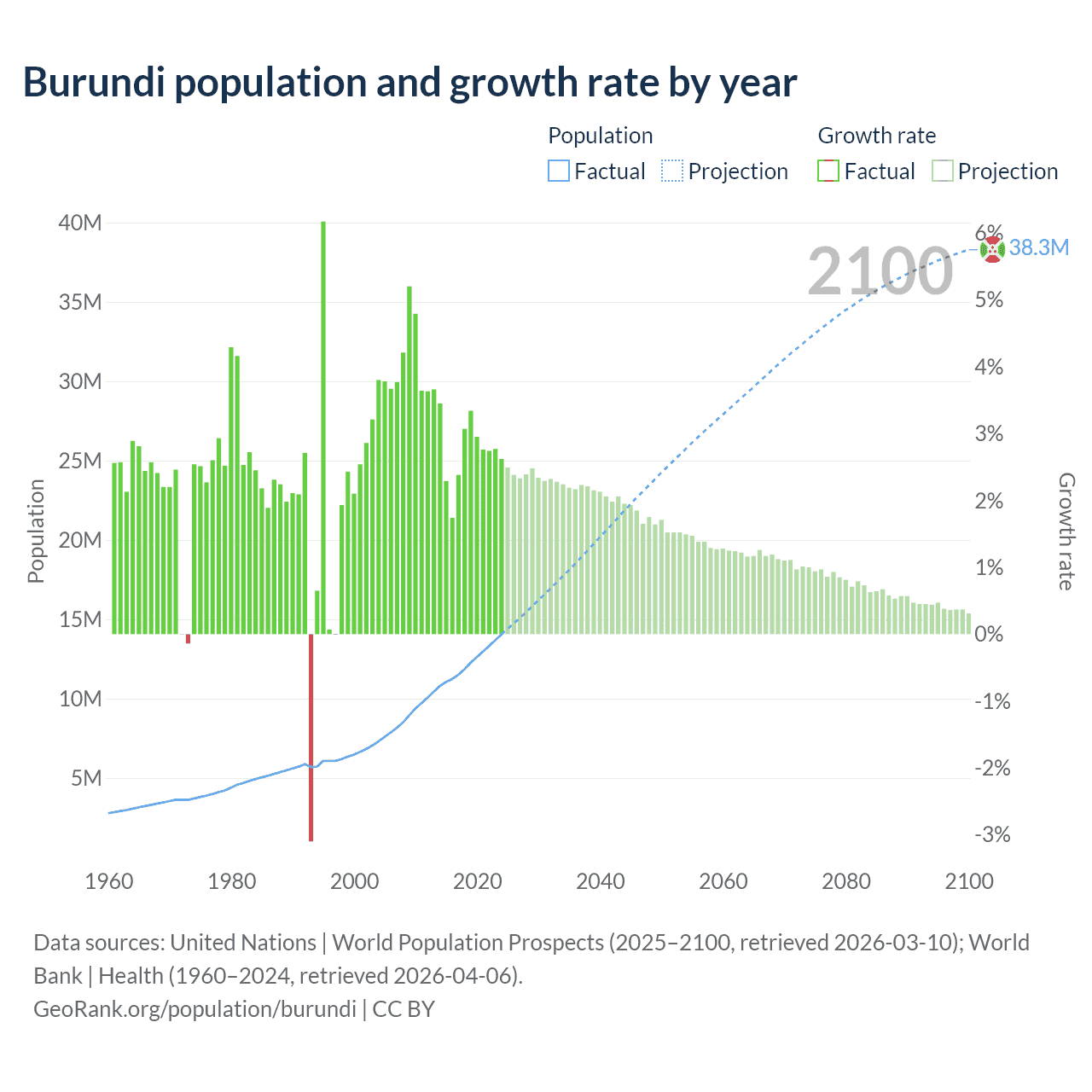 Burundi population and growth rate by year

Population
Factual
Projection

Growth rate
Factual
Projection

40M
35M
30M
25M
20M
15M
10M
5M

Population

6%
5%
4%
3%
2%
1%
0%
-1%
-2%
-3%

Growth rate

2100
38.3M

1960
1980
2000
2020
2040
2060
2080
2100

Data sources: United Nations | World Population Prospects (2025–2100, retrieved 2026-03-10); World Bank | Health (1960–2024, retrieved 2026-04-06).
GeoRank.org/population/burundi | CC BY